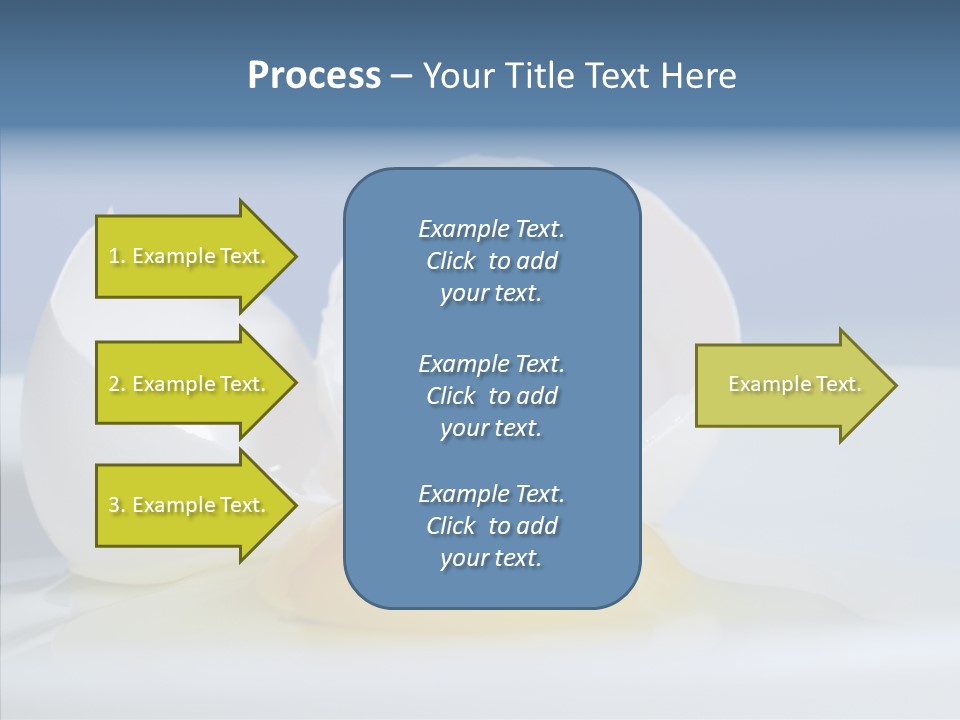 Process – Your Title Text Here

1. Example Text.

2. Example Text.

3. Example Text.

Example Text. Click to add your text.

Example Text. Click to add your text.

Example Text. Click to add your text.

Example Text.